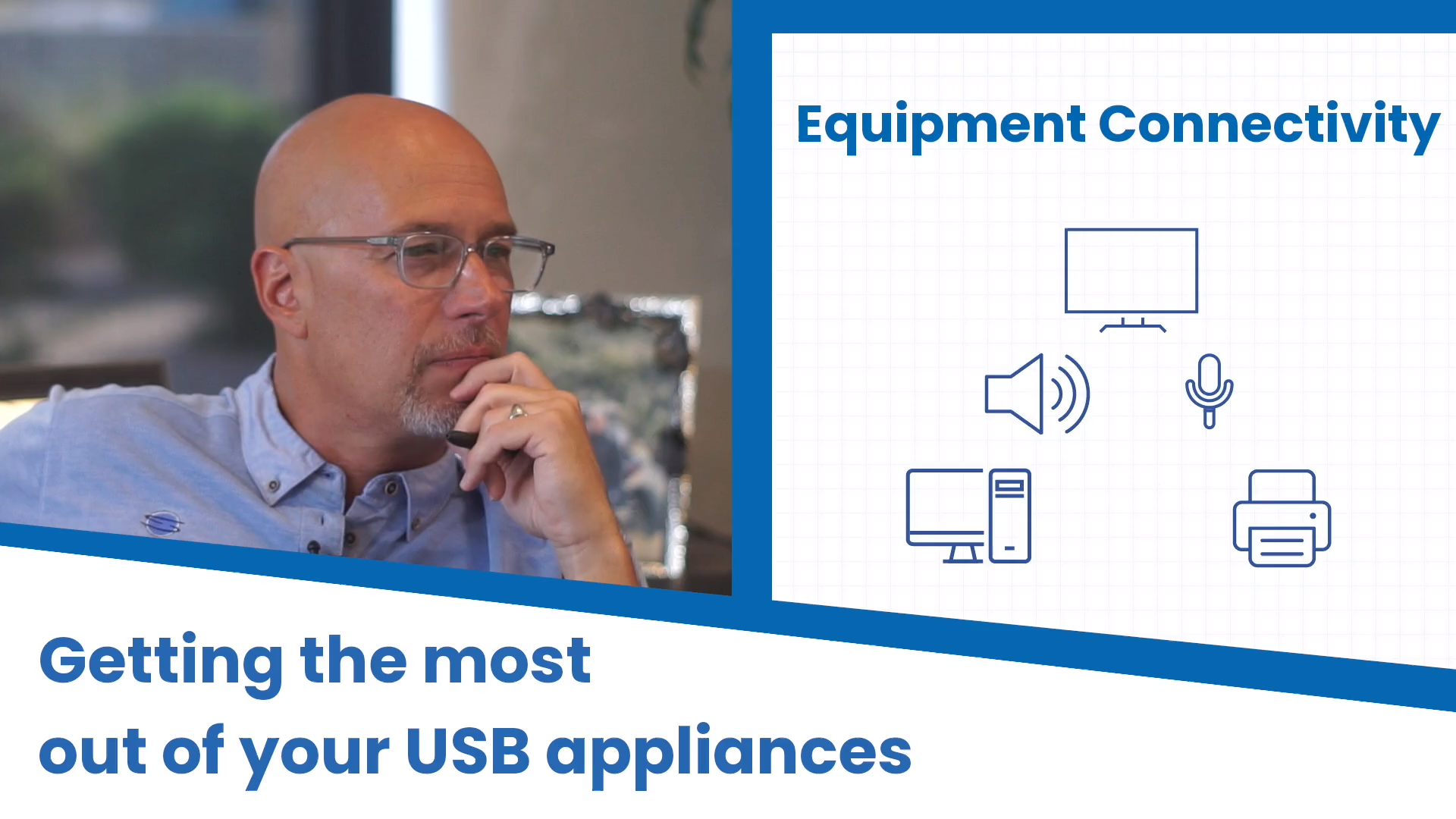 Equipment Connectivity

Getting the most out of your USB appliances